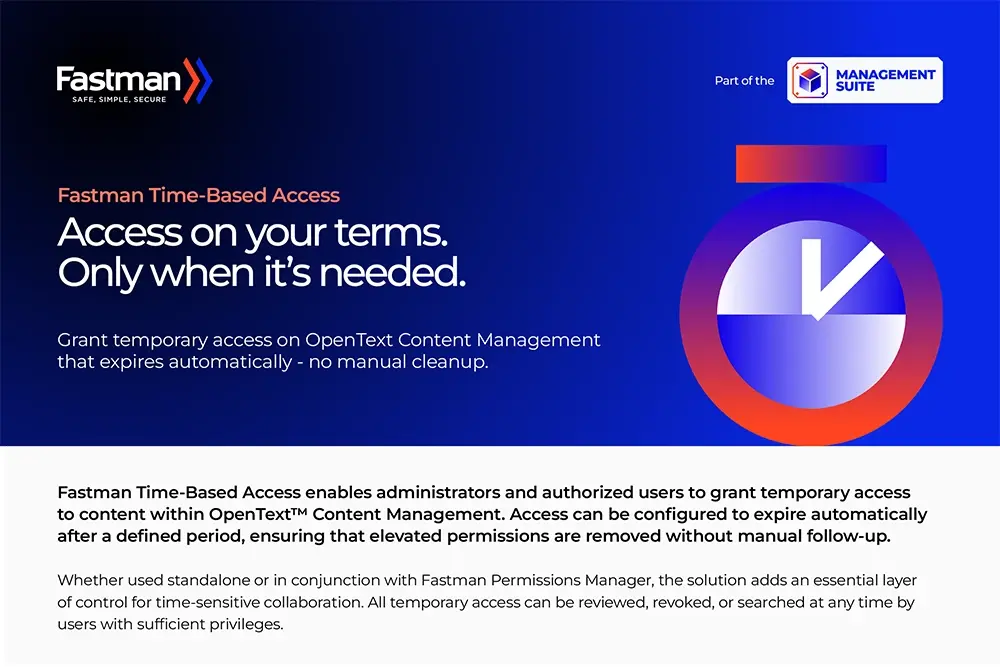 Fastman
SAFE, SIMPLE, SECURE

Part of the MANAGEMENT SUITE

Fastman Time-Based Access

Access on your terms. Only when it's needed.

Grant temporary access on OpenText Content Management that expires automatically - no manual cleanup.

Fastman Time-Based Access enables administrators and authorized users to grant temporary access to content within OpenText™ Content Management. Access can be configured to expire automatically after a defined period, ensuring that elevated permissions are removed without manual follow-up.

Whether used standalone or in conjunction with Fastman Permissions Manager, the solution adds an essential layer of control for time-sensitive collaboration. All temporary access can be reviewed, revoked, or searched at any time by users with sufficient privileges.